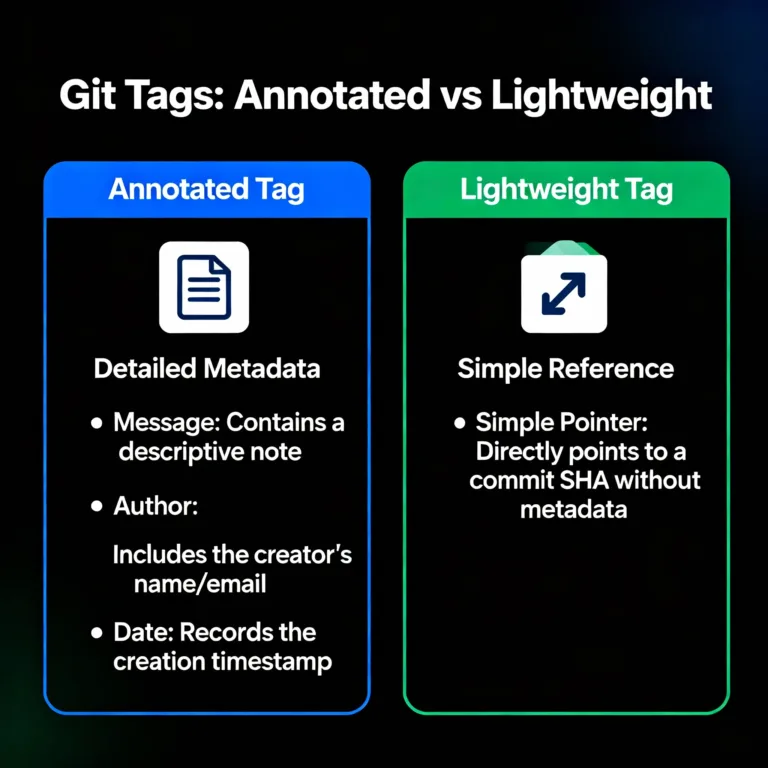 Git Tags: Annotated vs Lightweight

Annotated Tag

Detailed Metadata

• Message: Contains a descriptive note

• Author:

Includes the creator's name/email

• Date: Records the creation timestamp

Lightweight Tag

Simple Reference

• Simple Pointer: Directly points to a commit SHA without metadata